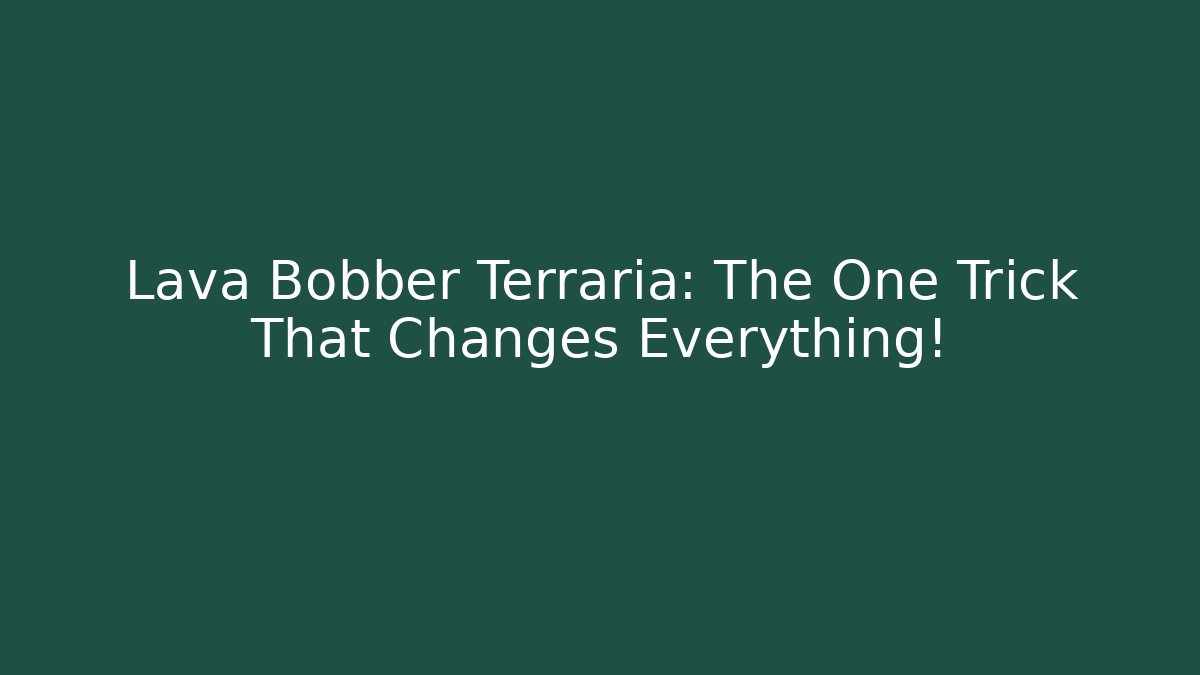 Lava Bobber Terraria: The One Trick That Changes Everything!